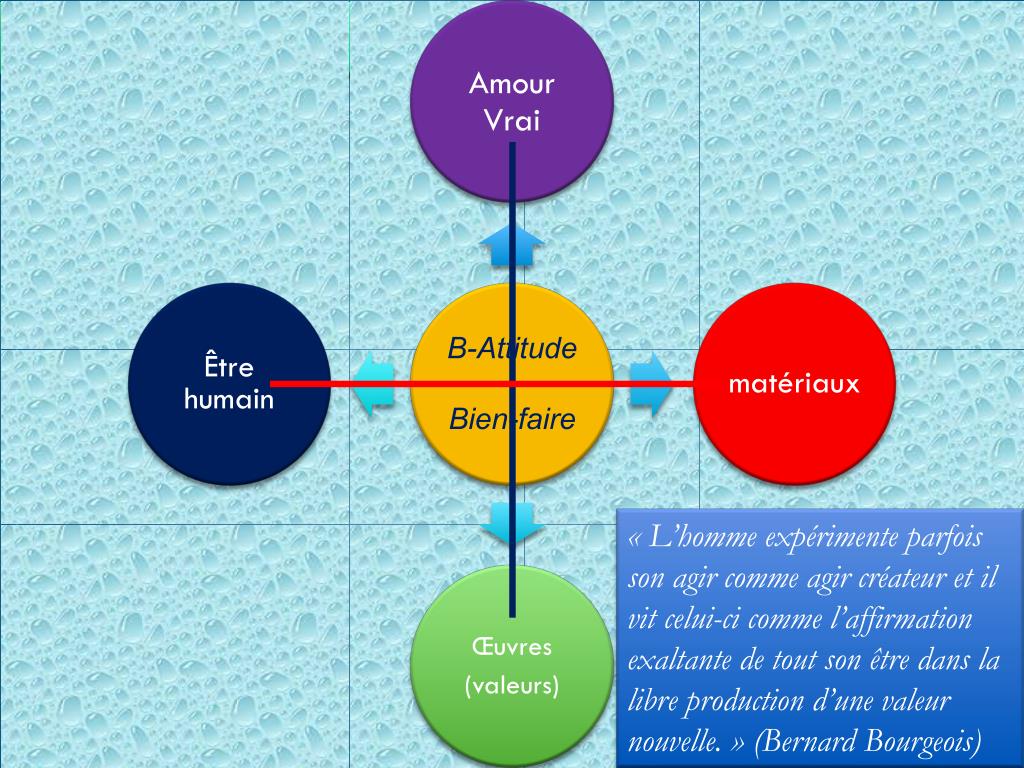 Amour Vrai

Être humain

B-Attitude

Bien-faire

matériaux

Œuvres (valeurs)

« L'homme expérimente parfois son agir comme agir créateur et il vit celui-ci comme l'affirmation exaltante de tout son être dans la libre production d'une valeur nouvelle. » (Bernard Bourgeois)